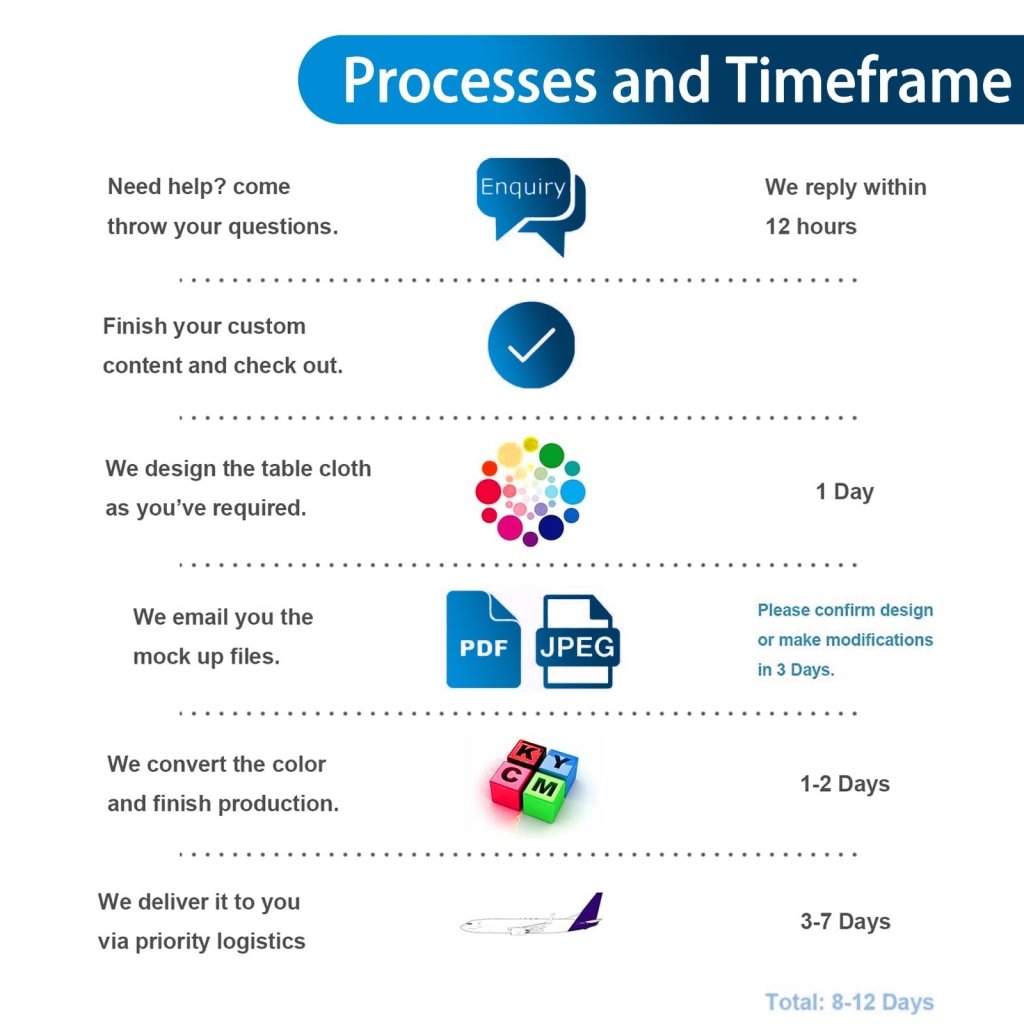 Processes and Timeframe

Need help? come throw your questions.

Enquiry

We reply within 12 hours

Finish your custom content and check out.

We design the table cloth as you've required.

1 Day

We email you the mock up files.

PDF

JPEG

Please confirm design or make modifications in 3 Days.

We convert the color and finish production.

K Y C M

1-2 Days

We deliver it to you via priority logistics

3-7 Days

Total: 8-12 Days